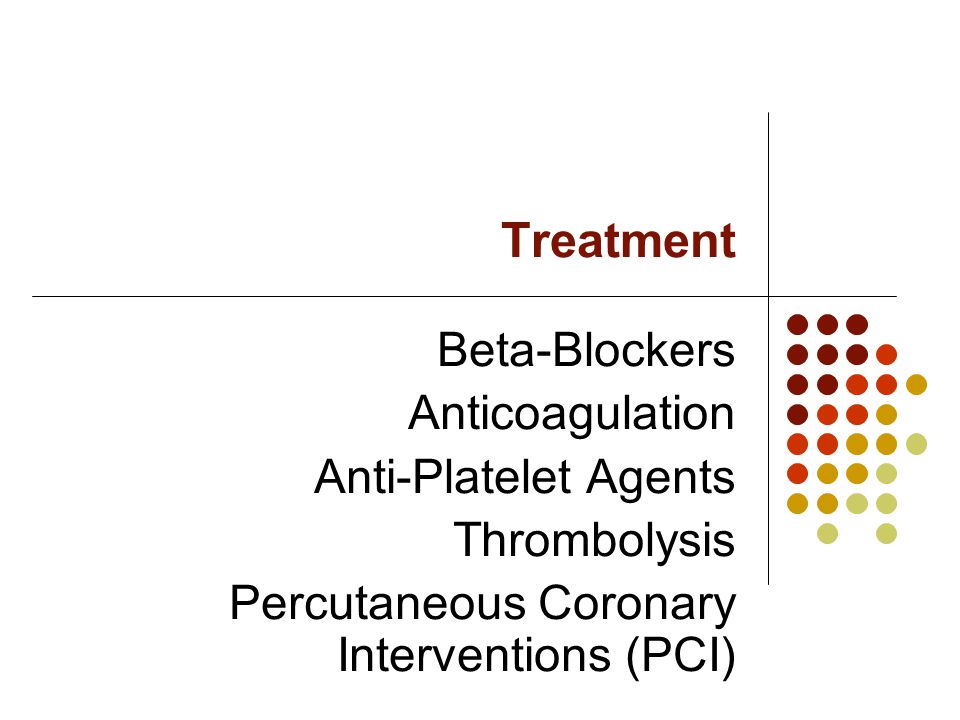 Treatment

Beta-Blockers
Anticoagulation
Anti-Platelet Agents
Thrombolysis
Percutaneous Coronary Interventions (PCI)